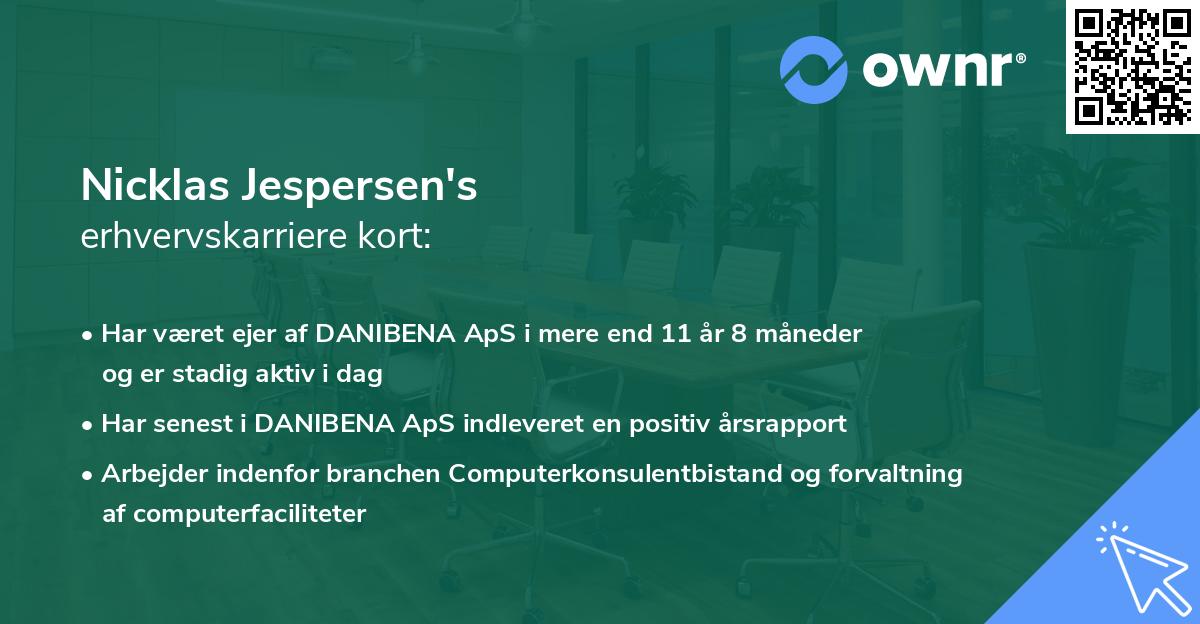 ownr®

Nicklas Jespersen's
erhvervskarriere kort:

• Har været ejer af DANIBENA ApS i mere end 11 år 8 måneder og er stadig aktiv i dag

• Har senest i DANIBENA ApS indleveret en positiv årsrapport

• Arbejder indenfor branchen Computerkonsulentbistand og forvaltning af computerfaciliteter